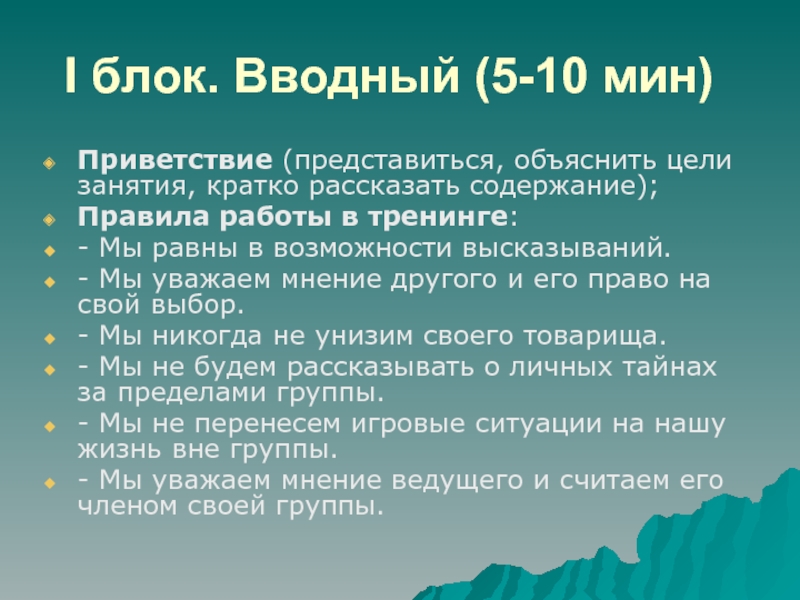 I блок. Вводный (5-10 мин)

Приветствие (представиться, объяснить цели занятия, кратко рассказать содержание);

Правила работы в тренинге:

- Мы равны в возможности высказываний.

- Мы уважаем мнение другого и его право на свой выбор.

- Мы никогда не унизим своего товарища.

- Мы не будем рассказывать о личных тайнах за пределами группы.

- Мы не перенесем игровые ситуации на нашу жизнь вне группы.

- Мы уважаем мнение ведущего и считаем его членом своей группы.